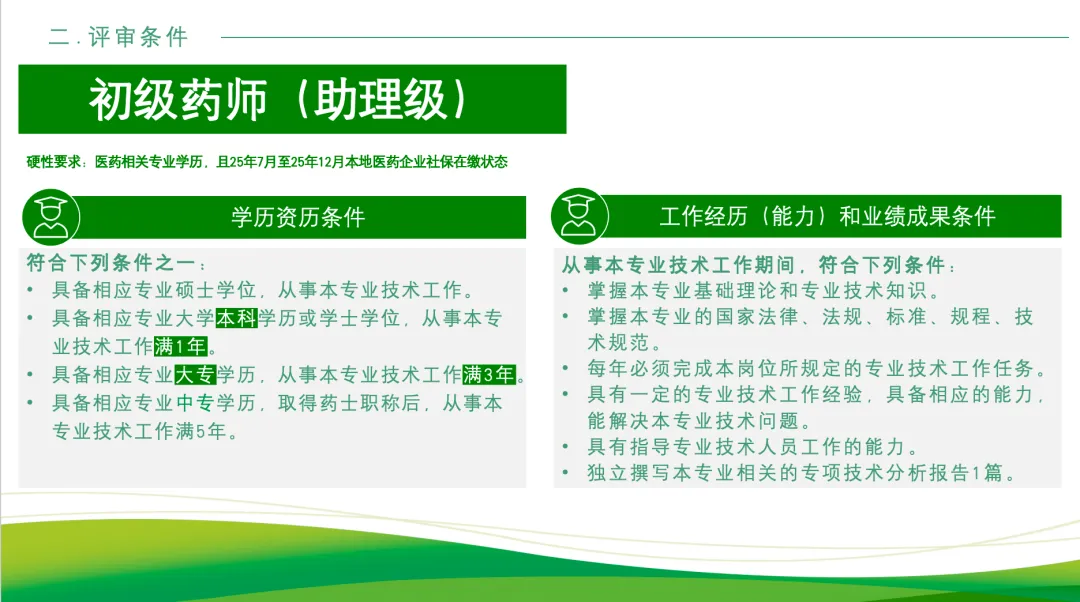 二.评审条件

初级药师（助理级）

硬性要求：医药相关专业学历，且25年7月至25年12月本地医药企业社保在缴状态

学历资历条件

符合下列条件之一：
• 具备相应专业硕士学位，从事本专业技术工作。
• 具备相应专业大学本科学历或学士学位，从事本专业技术工作满1年。
• 具备相应专业大专学历，从事本专业技术工作满3年。
• 具备相应专业中专学历，取得药士职称后，从事本专业技术工作满5年。

工作经历（能力）和业绩成果条件

从事本专业技术工作期间，符合下列条件：
• 掌握本专业基础理论和专业技术知识。
• 掌握本专业的国家法律、法规、标准、规程、技术规范。
• 每年必须完成本岗位所规定的专业技术工作任务。
• 具有一定的专业技术工作经验，具备相应的能力，能解决本专业技术问题。
• 具有指导专业技术人员工作的能力。
• 独立撰写本专业相关的专项技术分析报告1篇。